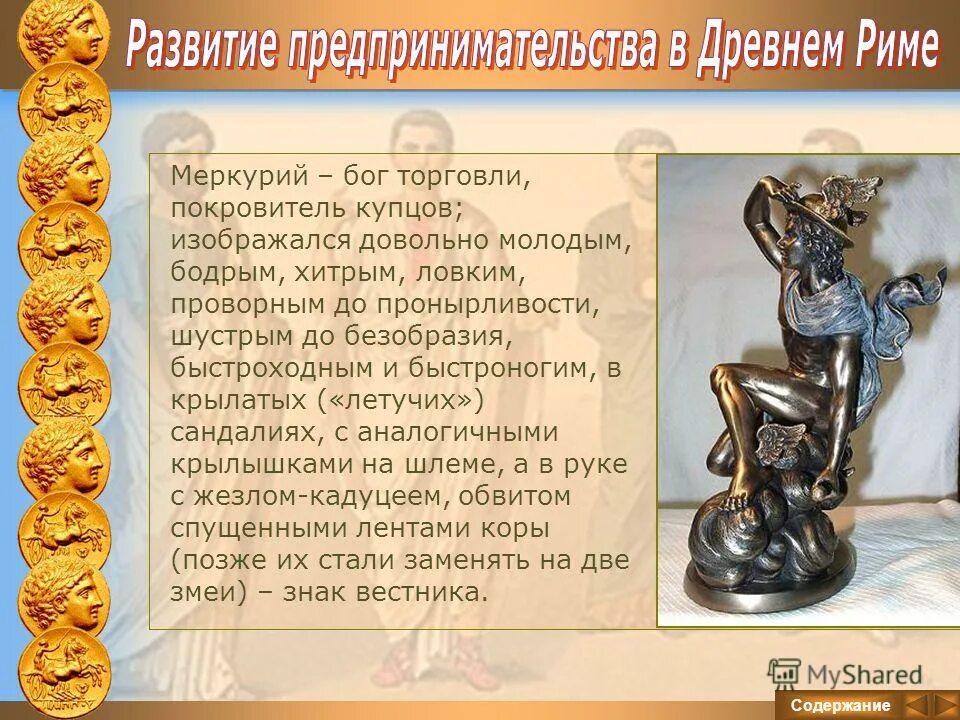 Развитие предпринимательства в Древнем Риме

Меркурий – бог торговли, покровитель купцов; изображался довольно молодым, бодрым, хитрым, ловким, проворным до пронырливости, шустрым до безобразия, быстроходным и быстроногим, в крылатых («летучих») сандалиях, с аналогичными крылышками на шлеме, а в руке с жезлом-кадуцеем, обвитом спущенными лентами коры (позже их стали заменять на две змеи) – знак вестника.

MyShared

Содержание